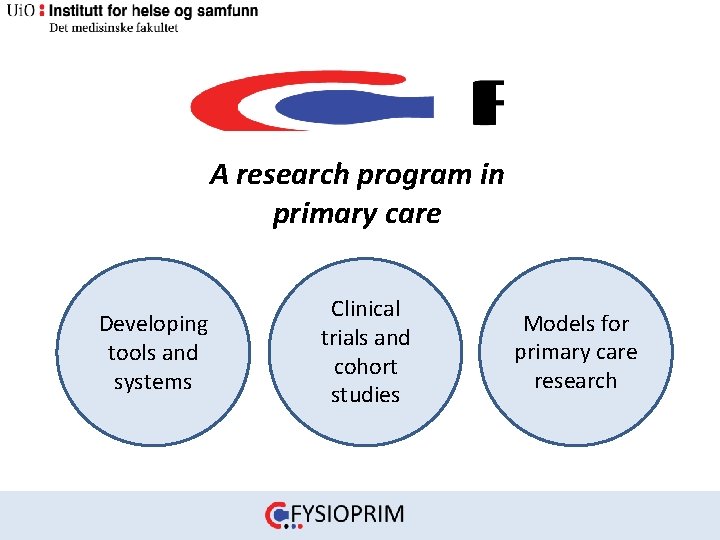 UiO : Institutt for helse og samfunn
Det medisinske fakultet

F

A research program in primary care

Developing tools and systems

Clinical trials and cohort studies

Models for primary care research

FYSIOPRIM